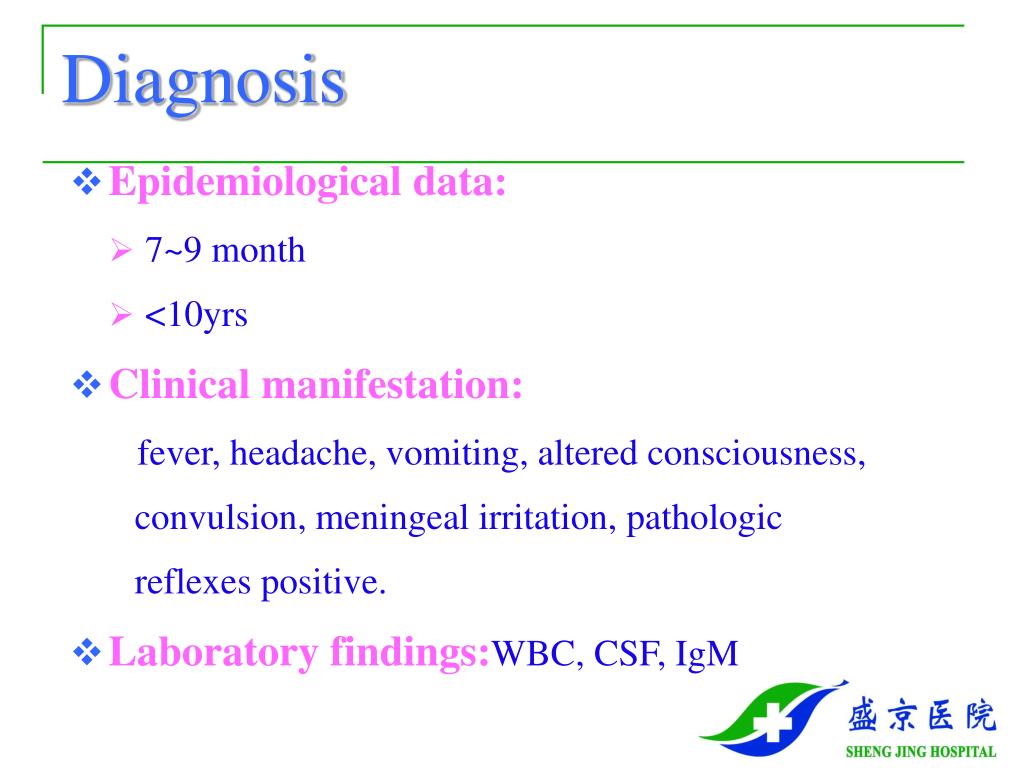 Diagnosis

❖ Epidemiological data:

➢ 7~9 month

➢ <10yrs

❖ Clinical manifestation:

fever, headache, vomiting, altered consciousness, convulsion, meningeal irritation, pathologic reflexes positive.

❖ Laboratory findings:WBC, CSF, IgM

盛京医院
SHENG JING HOSPITAL